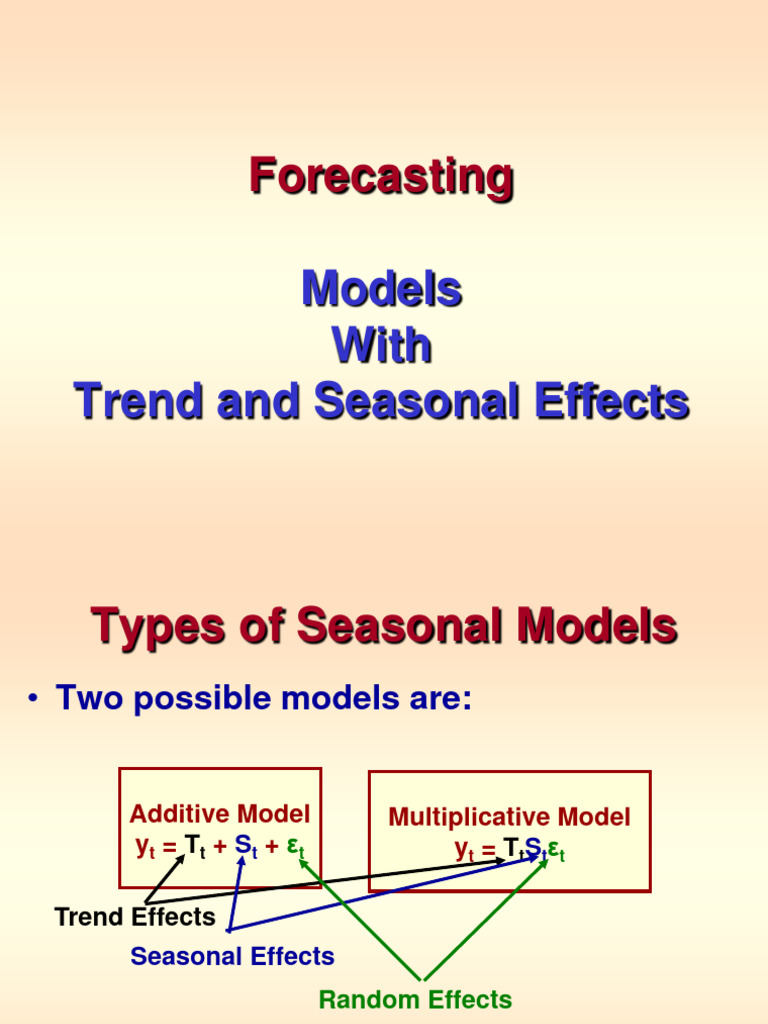 Forecasting

Models
With
Trend and Seasonal Effects

Types of Seasonal Models

• Two possible models are:

Additive Model
$y_t = T_t + S_t + \varepsilon_t$

Multiplicative Model
$y_t = T_t S_t \varepsilon_t$

Trend Effects

Seasonal Effects

Random Effects